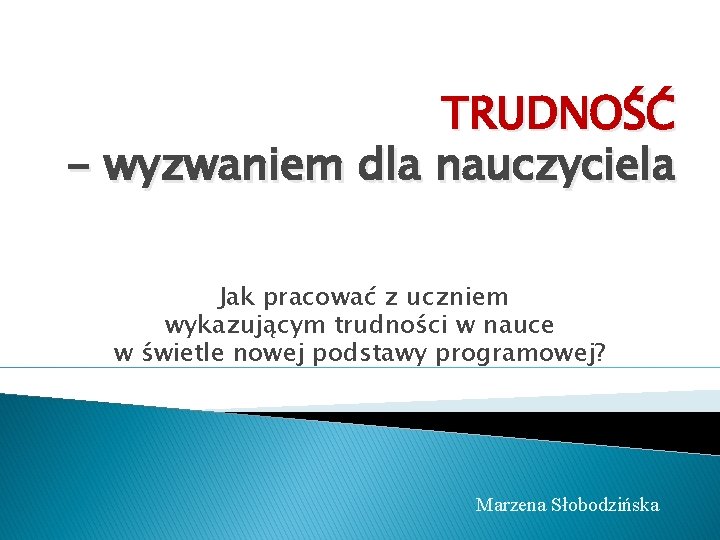 TRUDNOŚĆ
– wyzwaniem dla nauczyciela

Jak pracować z uczniem wykazującym trudności w nauce w świetle nowej podstawy programowej?

Marzena Słobodzińska